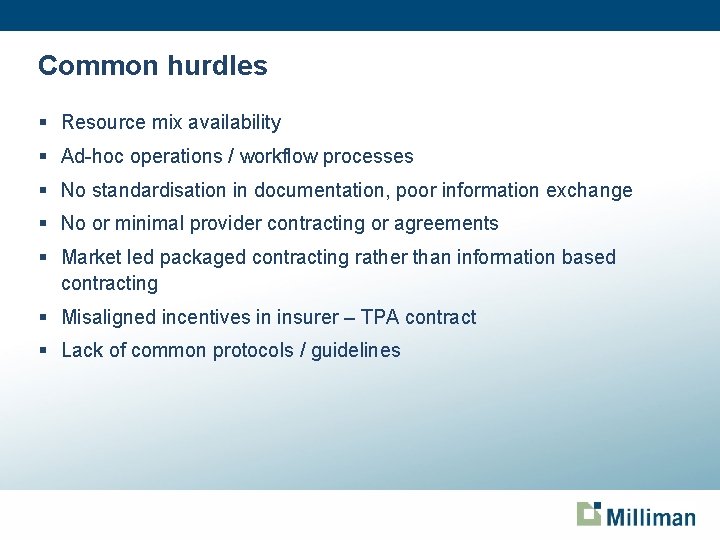 Common hurdles

▪ Resource mix availability
▪ Ad-hoc operations / workflow processes
▪ No standardisation in documentation, poor information exchange
▪ No or minimal provider contracting or agreements
▪ Market led packaged contracting rather than information based contracting
▪ Misaligned incentives in insurer – TPA contract
▪ Lack of common protocols / guidelines

Milliman